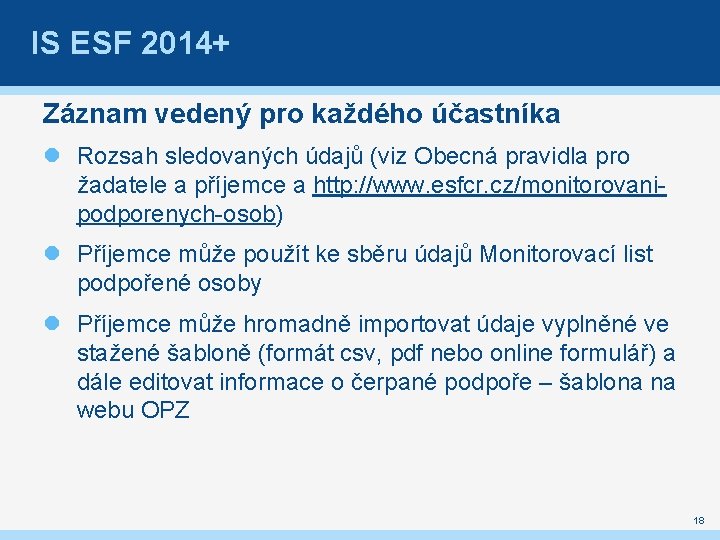 IS ESF 2014+

Záznam vedený pro každého účastníka

Rozsah sledovaných údajů (viz Obecná pravidla pro žadatele a příjemce a http://www.esfcr.cz/monitorovani-podporenych-osob)

Příjemce může použít ke sběru údajů Monitorovací list podpořené osoby

Příjemce může hromadně importovat údaje vyplněné ve stažené šabloně (formát csv, pdf nebo online formulář) a dále editovat informace o čerpané podpoře – šablona na webu OPZ

18